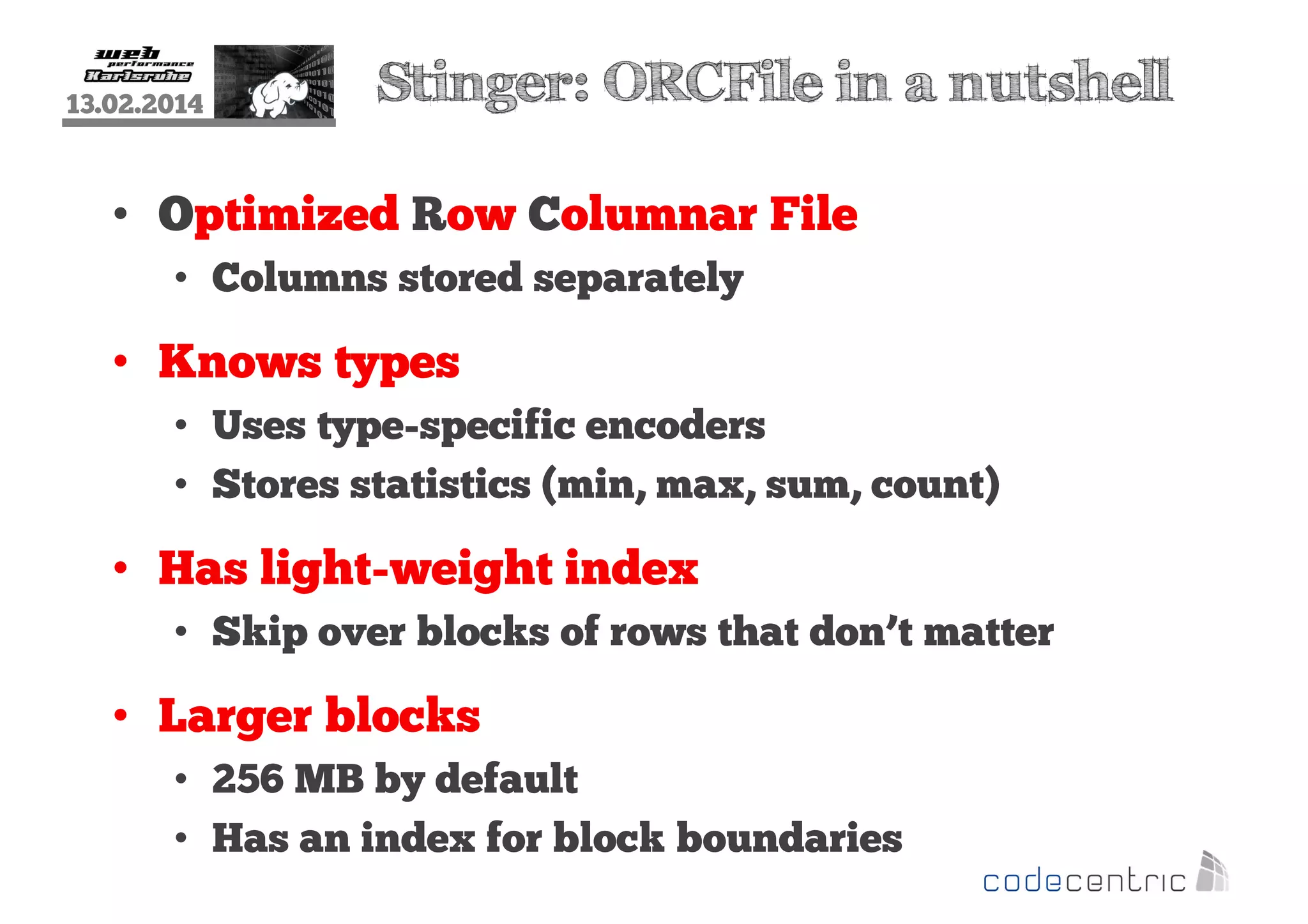 web performance Karlsruhe
13.02.2014

Stinger: ORCFile in a nutshell

• Optimized Row Columnar File
  • Columns stored separately
• Knows types
  • Uses type-specific encoders
  • Stores statistics (min, max, sum, count)
• Has light-weight index
  • Skip over blocks of rows that don't matter
• Larger blocks
  • 256 MB by default
  • Has an index for block boundaries

codecentric